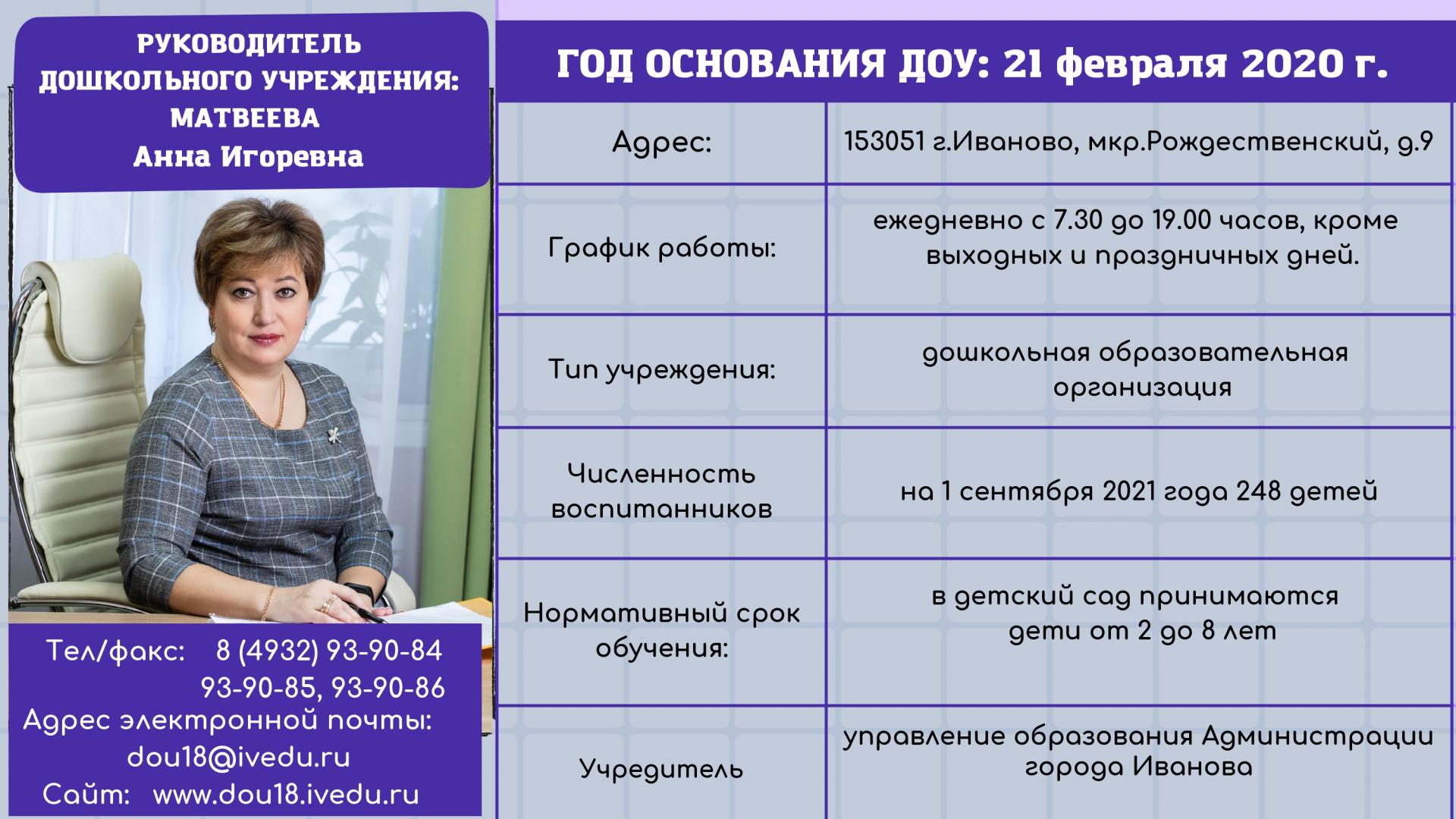 РУКОВОДИТЕЛЬ ДОШКОЛЬНОГО УЧРЕЖДЕНИЯ: МАТВЕЕВА Анна Игоревна

Тел/факс: 8 (4932) 93-90-84
93-90-85, 93-90-86
Адрес электронной почты:
dou18@ivedu.ru
Сайт: www.dou18.ivedu.ru

ГОД ОСНОВАНИЯ ДОУ: 21 февраля 2020 г.

| Адрес: | 153051 г.Иваново, мкр.Рождественский, д.9 |
|---|---|
| График работы: | ежедневно с 7.30 до 19.00 часов, кроме выходных и праздничных дней. |
| Тип учреждения: | дошкольная образовательная организация |
| Численность воспитанников | на 1 сентября 2021 года 248 детей |
| Нормативный срок обучения: | в детский сад принимаются дети от 2 до 8 лет |
| Учредитель | управление образования Администрации города Иванова |